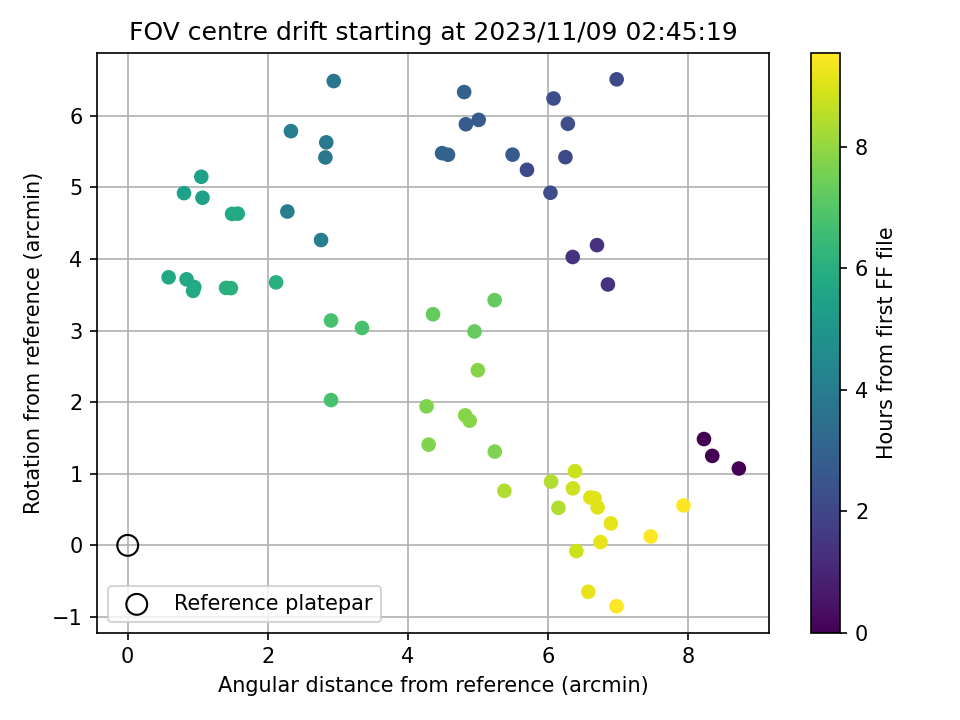 FOV centre drift starting at 2023/11/09 02:45:19

Rotation from reference (arcmin)

6
5
4
3
2
1
0
−1

0
2
4
6
8

Angular distance from reference (arcmin)

Reference platepar

Hours from first FF file

8
6
4
2
0